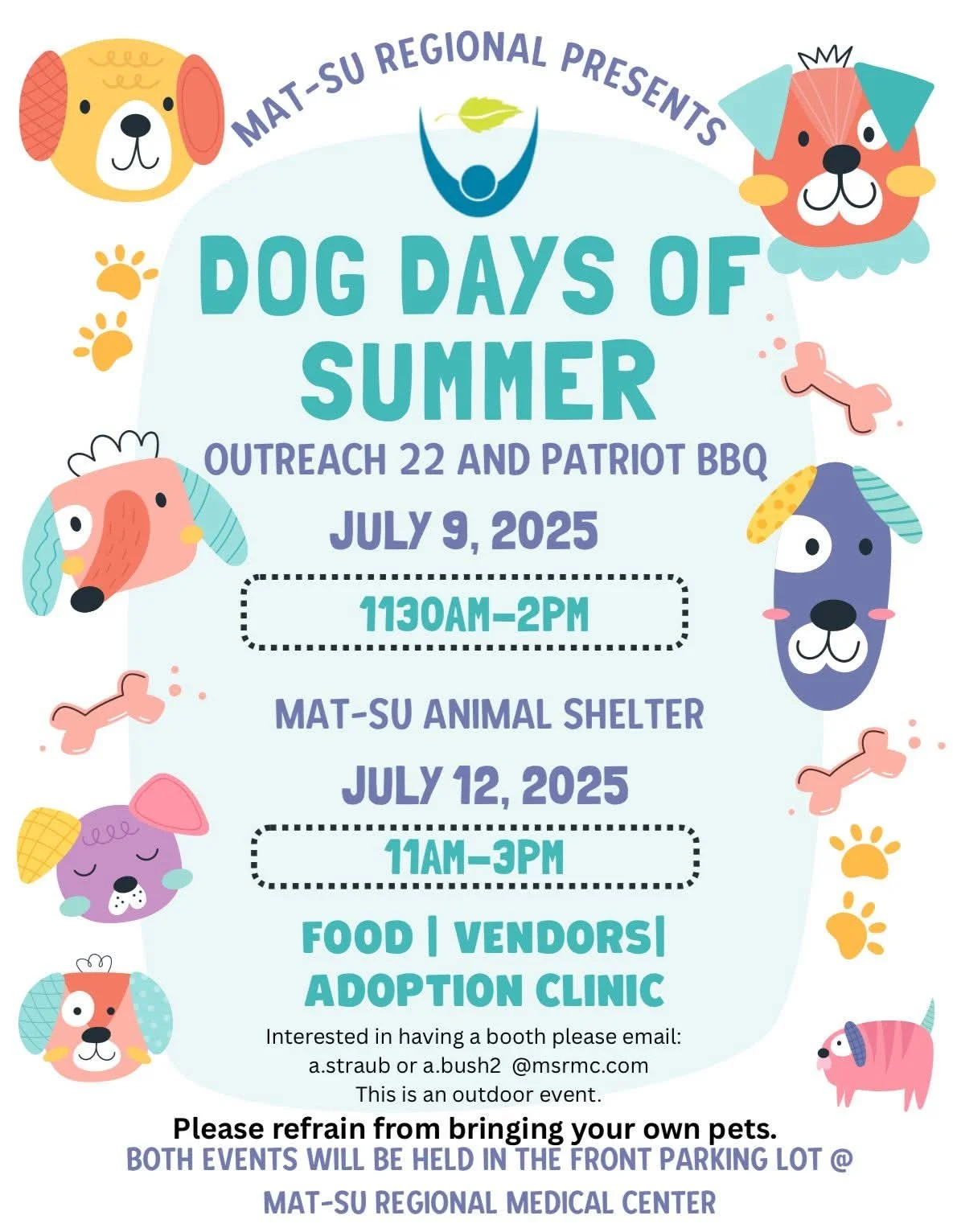 MAT-SU REGIONAL PRESENTS

DOG DAYS OF SUMMER

OUTREACH 22 AND PATRIOT BBQ

JULY 9, 2025

1130AM-2PM

MAT-SU ANIMAL SHELTER

JULY 12, 2025

11AM-3PM

FOOD | VENDORS| ADOPTION CLINIC

Interested in having a booth please email: a.straub or a.bush2 @msrmc.com
This is an outdoor event.

Please refrain from bringing your own pets.

BOTH EVENTS WILL BE HELD IN THE FRONT PARKING LOT @ MAT-SU REGIONAL MEDICAL CENTER